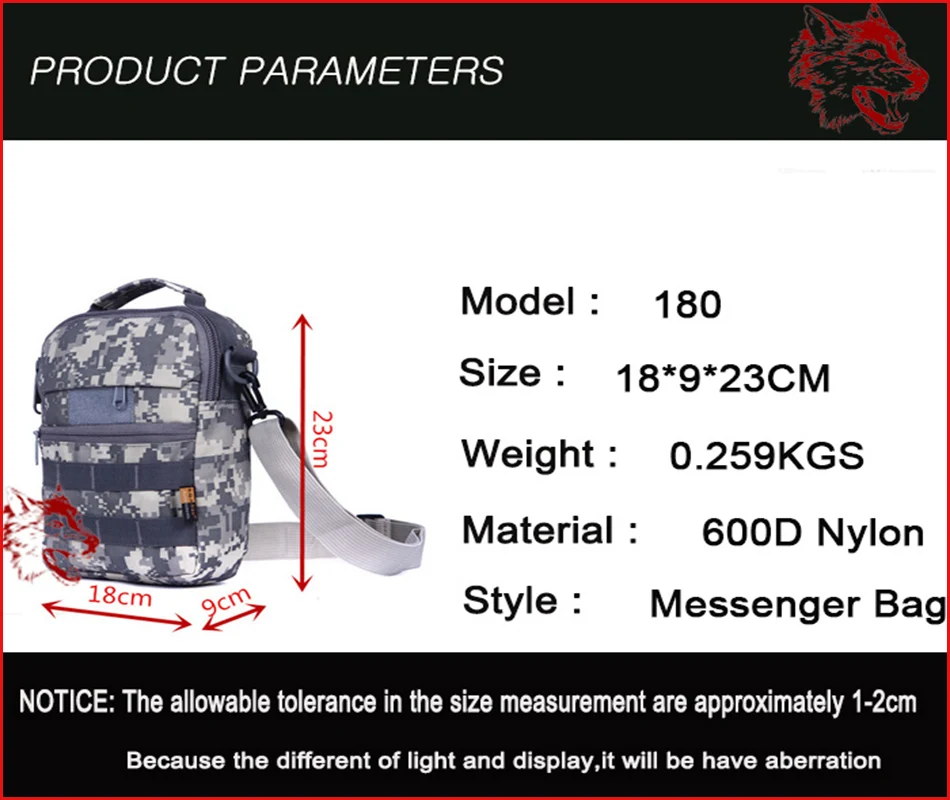 PRODUCT PARAMETERS

23cm

18cm

9cm

Model : 180

Size : 18*9*23CM

Weight : 0.259KGS

Material : 600D Nylon

Style : Messenger Bag

NOTICE: The allowable tolerance in the size measurement are approximately 1-2cm

Because the different of light and display,it will be have aberration